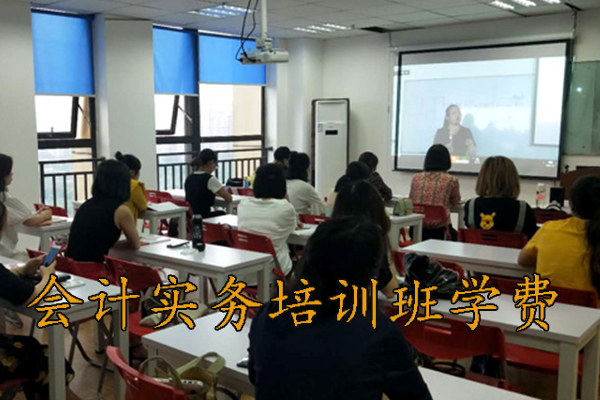 会计实务培训班学费